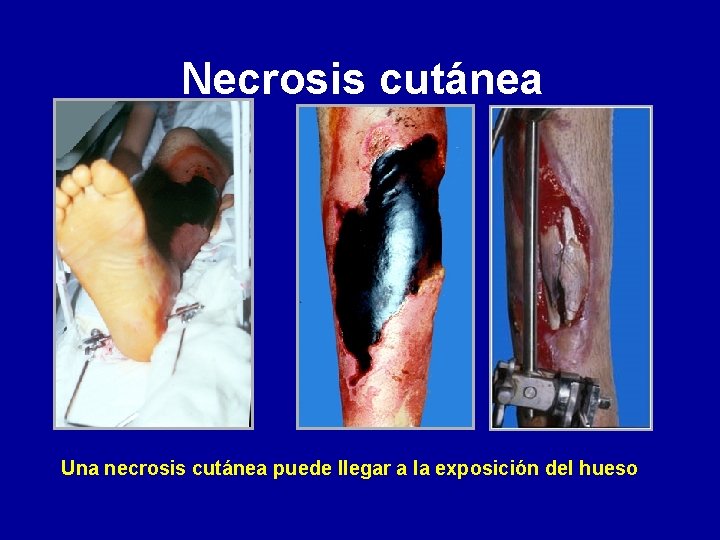 Necrosis cutánea

Una necrosis cutánea puede llegar a la exposición del hueso